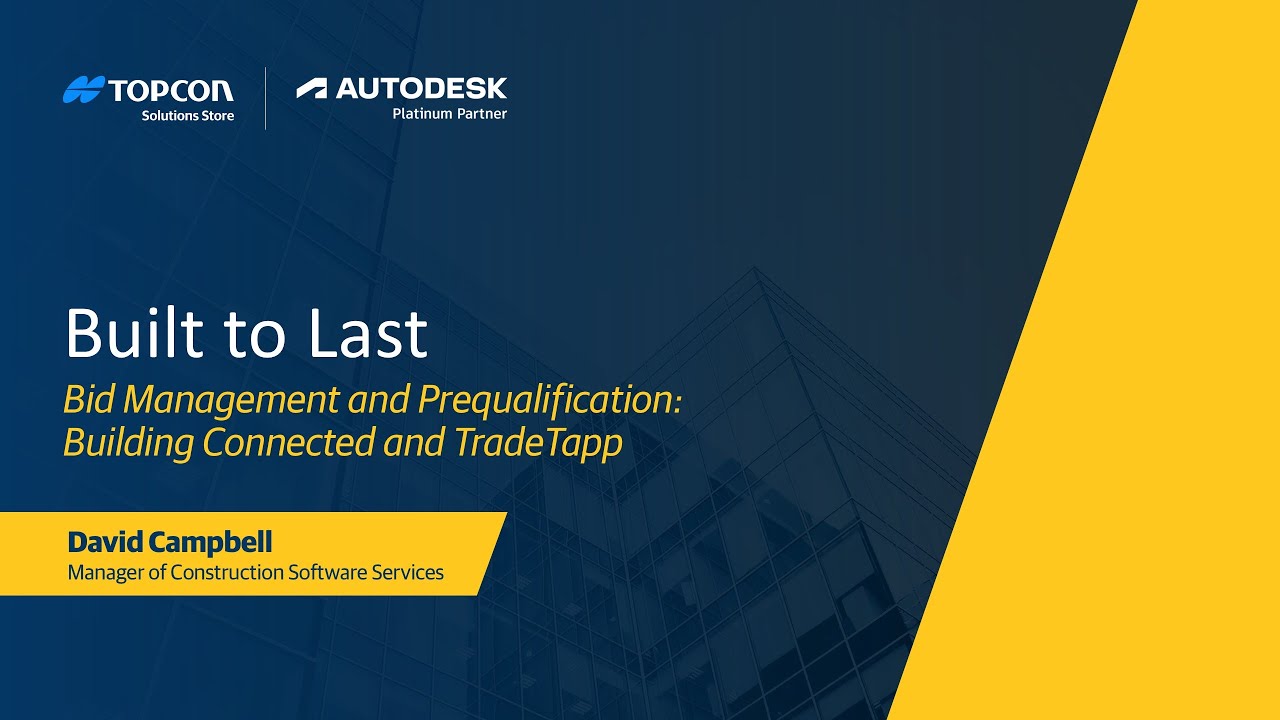 TOPCON
Solutions Store

AUTODESK
Platinum Partner

Built to Last

Bid Management and Prequalification: Building Connected and TradeTapp

David Campbell
Manager of Construction Software Services